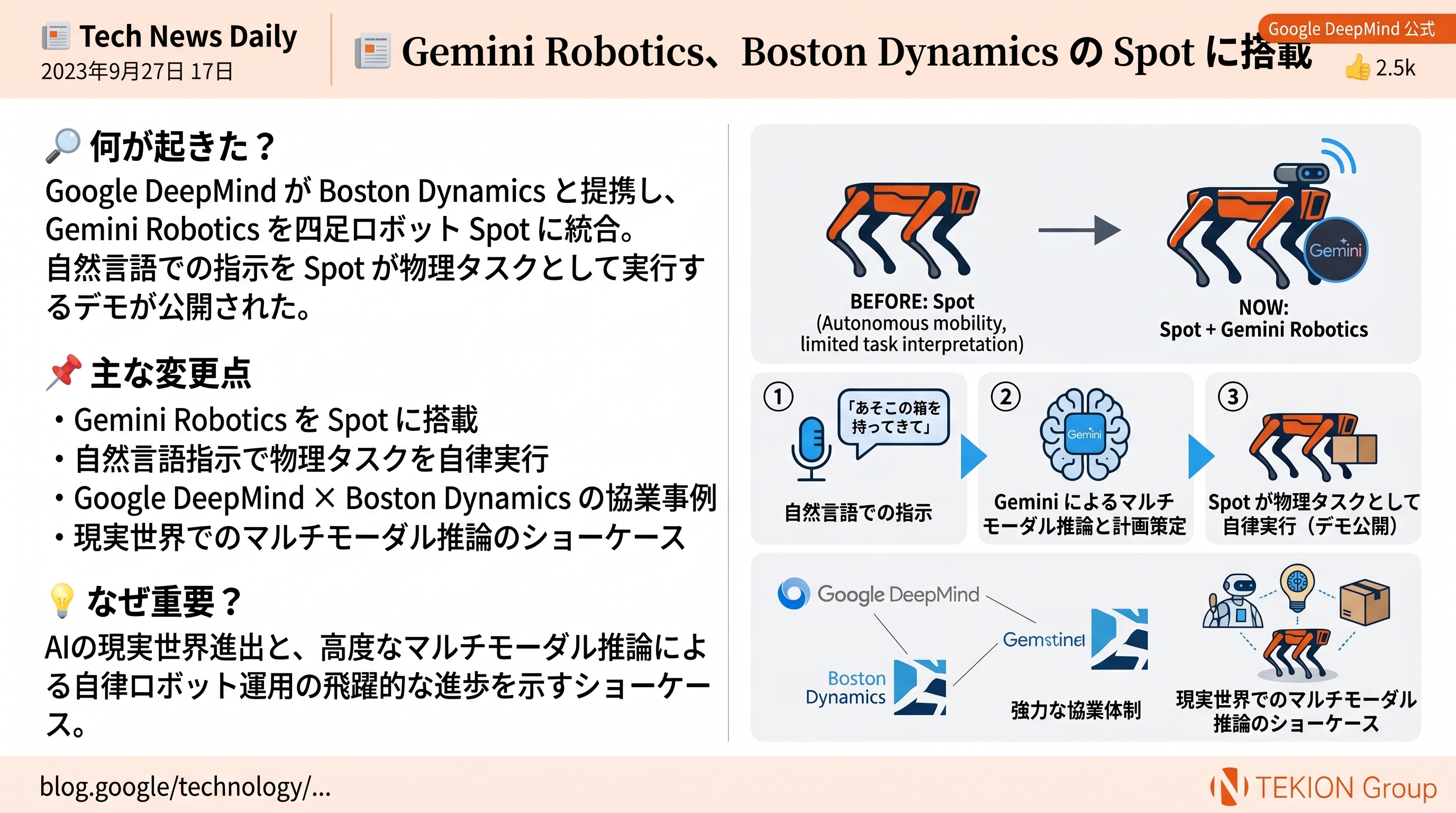 Tech News Daily
2023年9月27日 17日

Gemini Robotics、Boston Dynamics の Spot に搭載

Google DeepMind 公式

2.5k

何が起きた？

Google DeepMind が Boston Dynamics と提携し、Gemini Robotics を四足ロボット Spot に統合。自然言語での指示を Spot が物理タスクとして実行するデモが公開された。

主な変更点

・Gemini Robotics を Spot に搭載
・自然言語指示で物理タスクを自律実行
・Google DeepMind × Boston Dynamics の協業事例
・現実世界でのマルチモーダル推論のショーケース

なぜ重要？

AIの現実世界進出と、高度なマルチモーダル推論による自律ロボット運用の飛躍的な進歩を示すショーケース。

BEFORE: Spot
(Autonomous mobility, limited task interpretation)

Gemini

NOW:
Spot + Gemini Robotics

①
「あそこの箱を持ってきて」
自然言語での指示

②
Gemini
Gemini によるマルチモーダル推論と計画策定

③
Spot が物理タスクとして自律実行（デモ公開）

Google DeepMind

Gemstinel

Boston Dynamics

強力な協業体制

現実世界でのマルチモーダル推論のショーケース

blog.google/technology/...

TEKION Group